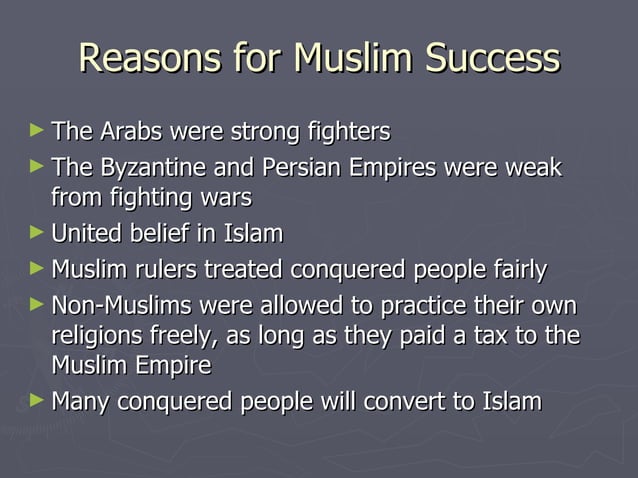 Reasons for Muslim Success

► The Arabs were strong fighters
► The Byzantine and Persian Empires were weak from fighting wars
► United belief in Islam
► Muslim rulers treated conquered people fairly
► Non-Muslims were allowed to practice their own religions freely, as long as they paid a tax to the Muslim Empire
► Many conquered people will convert to Islam